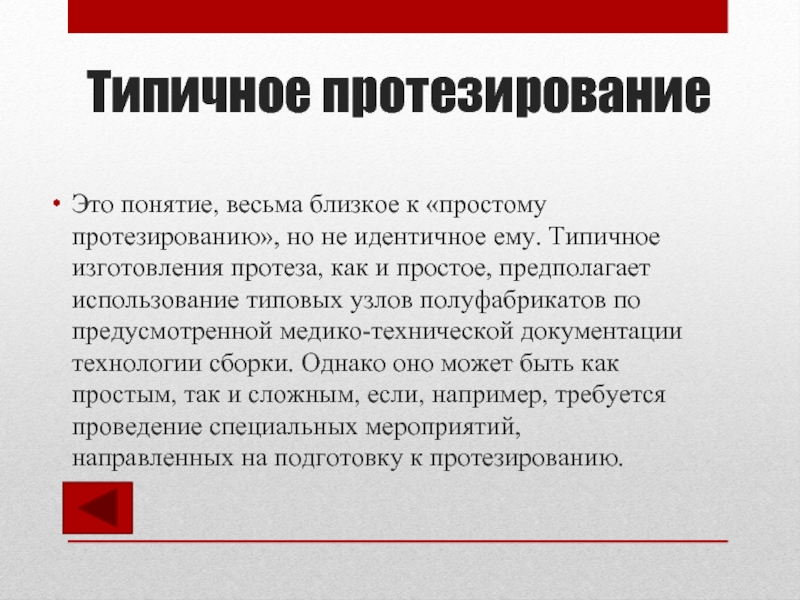 Типичное протезирование

• Это понятие, весьма близкое к «простому протезированию», но не идентичное ему. Типичное изготовления протеза, как и простое, предполагает использование типовых узлов полуфабрикатов по предусмотренной медико-технической документации технологии сборки. Однако оно может быть как простым, так и сложным, если, например, требуется проведение специальных мероприятий, направленных на подготовку к протезированию.